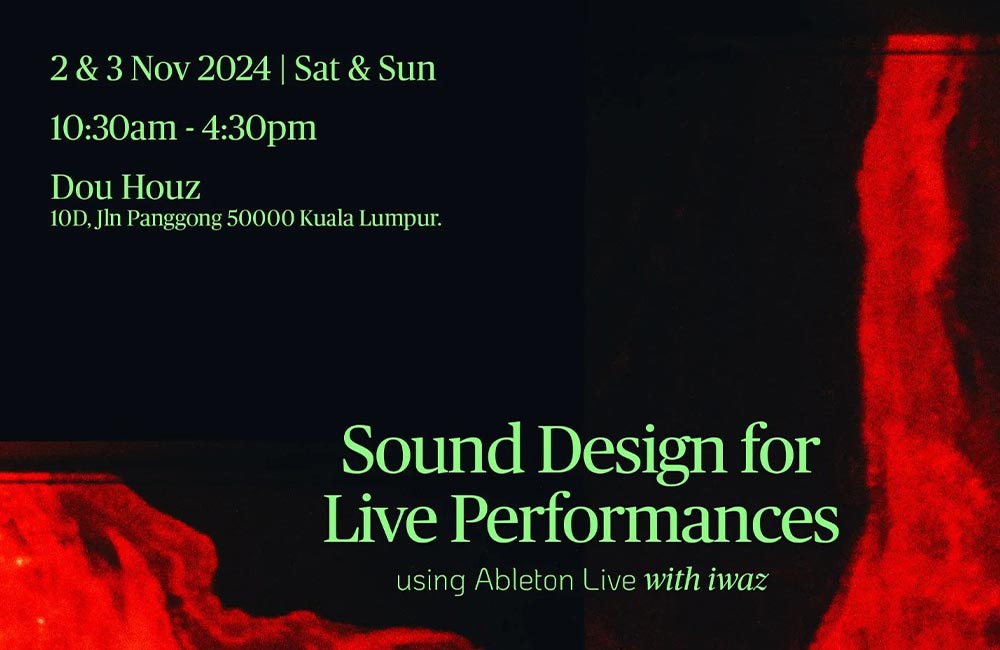 2 & 3 Nov 2024 | Sat & Sun

10:30am - 4:30pm

Dou Houz
10D, Jln Panggong 50000 Kuala Lumpur.

Sound Design for Live Performances

using Ableton Live with iwaz